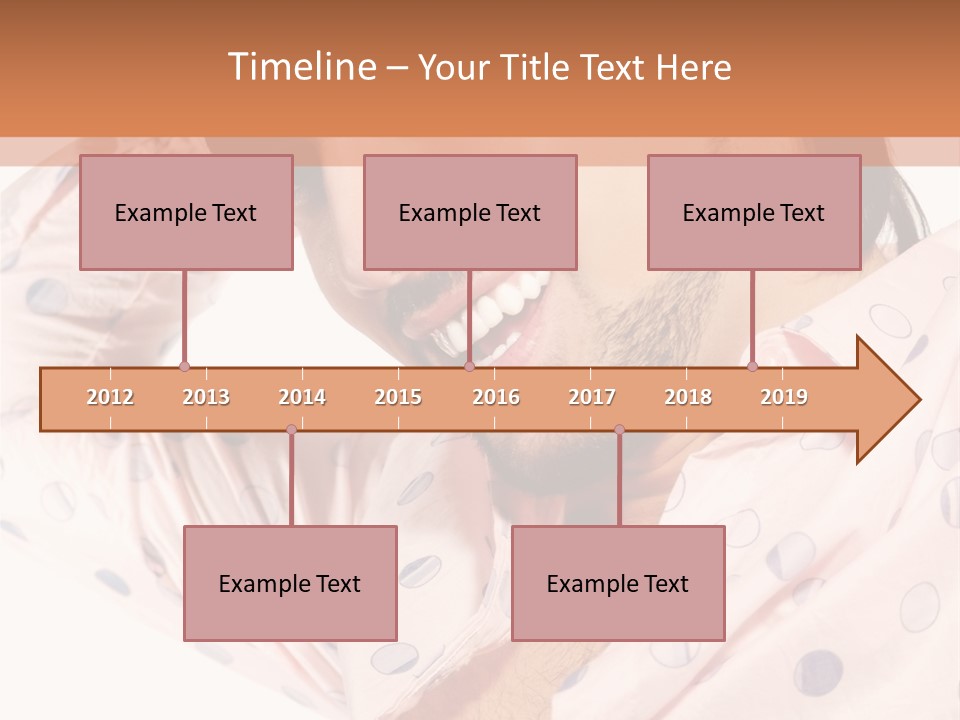 Timeline – Your Title Text Here

Example Text

Example Text

Example Text

2012 2013 2014 2015 2016 2017 2018 2019

Example Text

Example Text